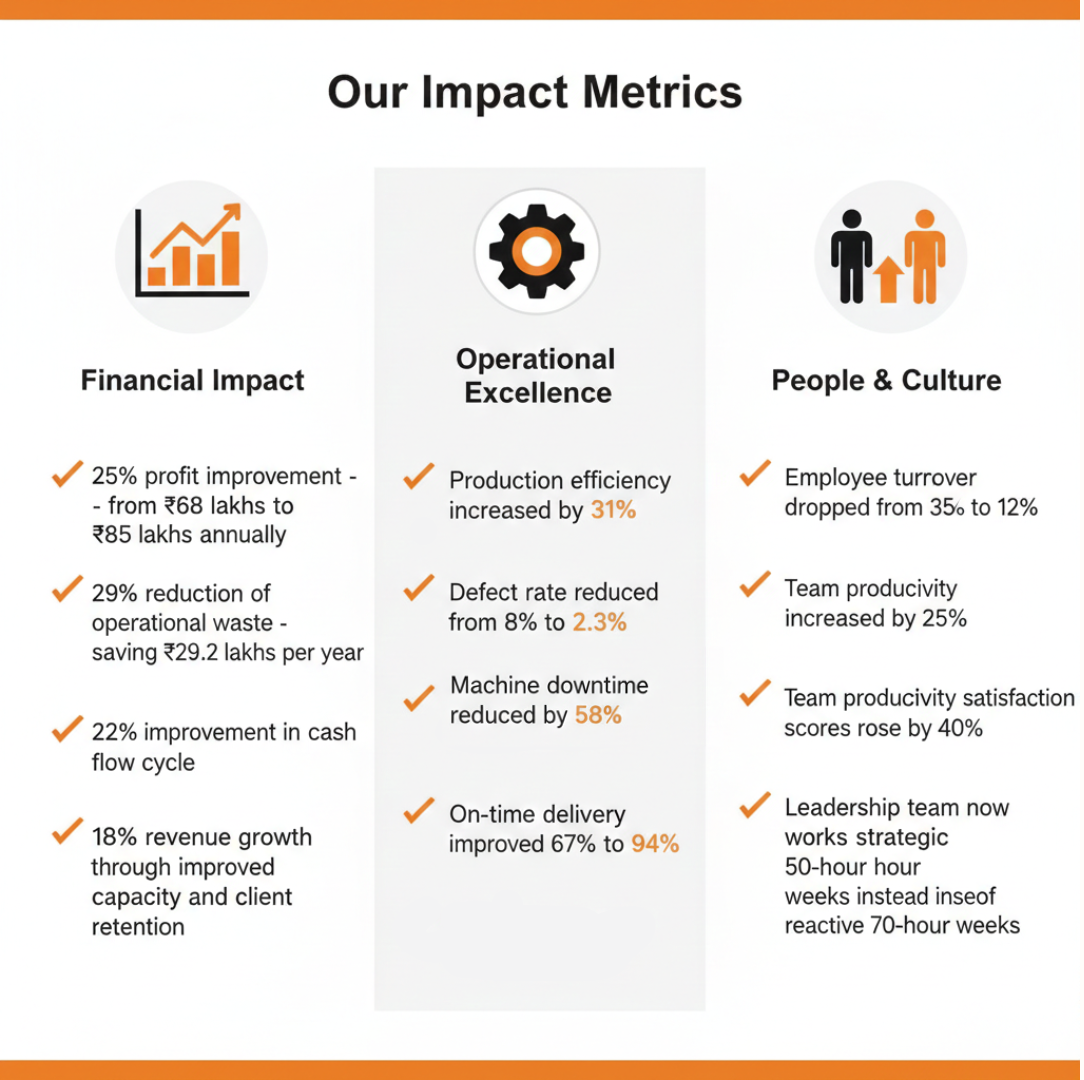 Our Impact Metrics

Financial Impact

25% profit improvement - - from ₹68 lakhs to ₹85 lakhs annually

29% reduction of operational waste - saving ₹29.2 lakhs per year

22% improvement in cash flow cycle

18% revenue growth through improved capacity and client retention

Operational Excellence

Production efficiency increased by 31%

Defect rate reduced from 8% to 2.3%

Machine downtime reduced by 58%

On-time delivery improved 67% to 94%

People & Culture

Employee turrover dropped from 35% to 12%

Team producivity increased by 25%

Team producivity satisfaction scores rose by 40%

Leadership team now works strategic 50-hour hour weeks instead inseof reactive 70-hour weeks